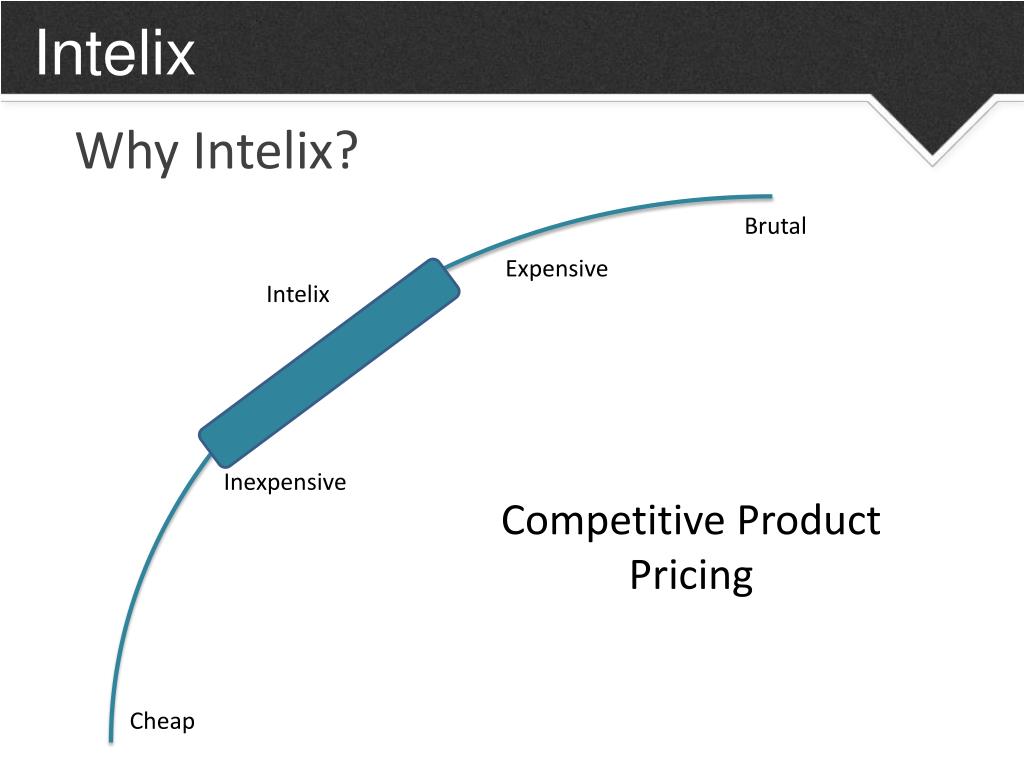 Intelix

Why Intelix?

Brutal

Expensive

Intelix

Inexpensive

Competitive Product Pricing

Cheap